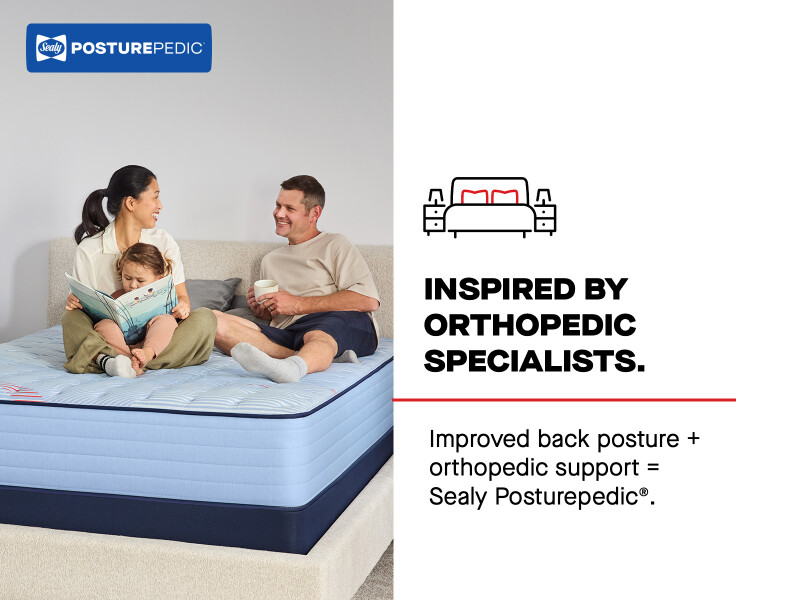 Sealy POSTUREPEDIC

INSPIRED BY ORTHOPEDIC SPECIALISTS.

Improved back posture + orthopedic support = Sealy Posturepedic®.